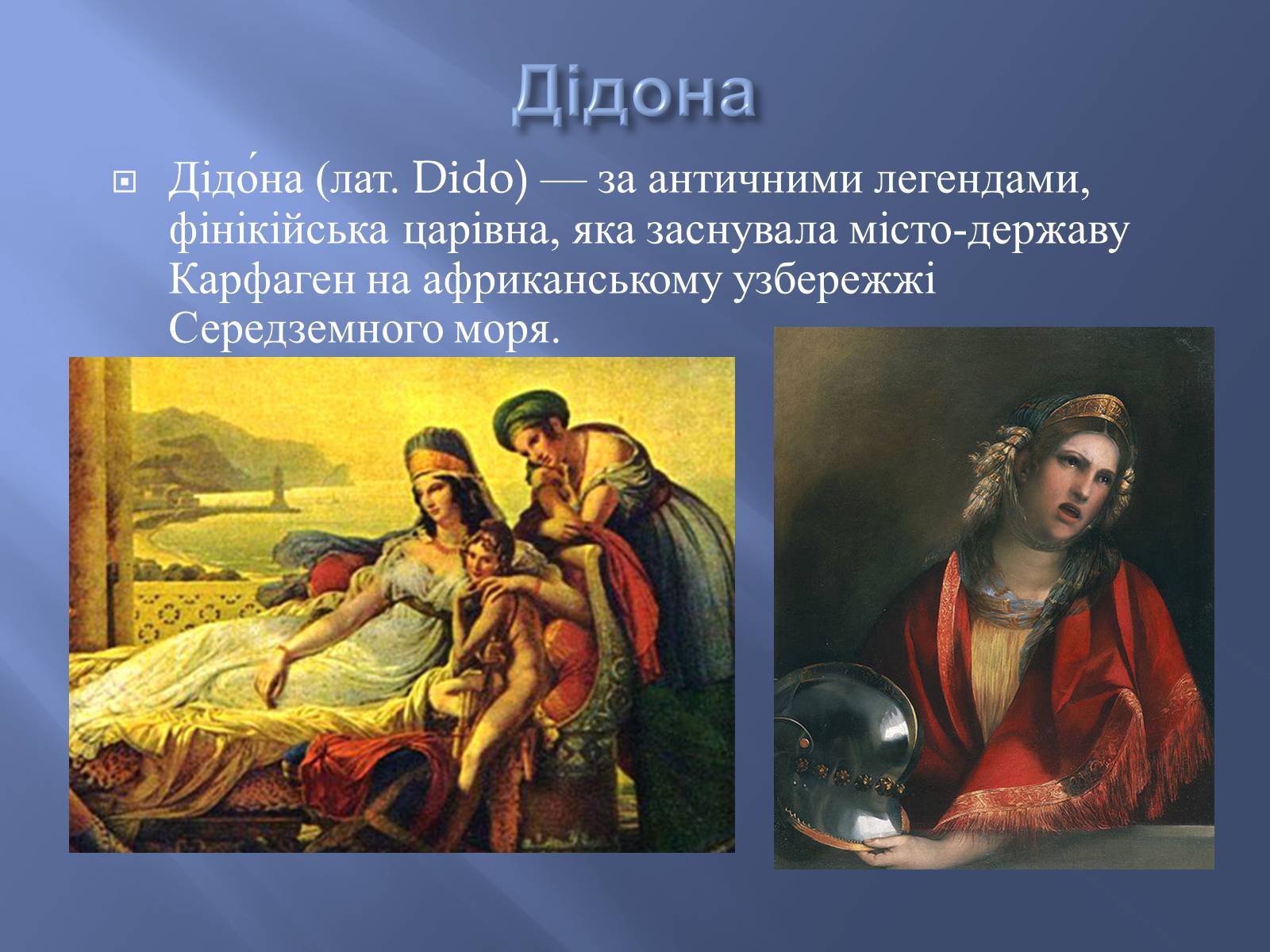 Дідона

Дідо́на (лат. Dido) — за античними легендами, фінікійська царівна, яка заснувала місто-державу Карфаген на африканському узбережжі Середземного моря.